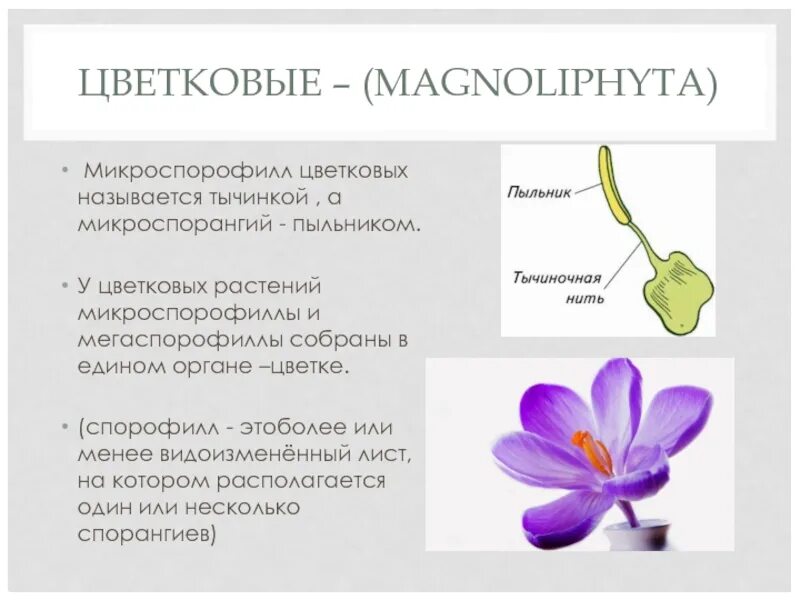 ЦВЕТКОВЫЕ – (MAGNOLIPHYTA)

• Микроспорофилл цветковых называется тычинкой , а микроспорангий - пыльником.

• У цветковых растений микроспорофиллы и мегаспорофиллы собраны в едином органе –цветке.

• (спорофилл - этоболее или менее видоизменённый лист, на котором располагается один или несколько спорангиев)

Пыльник

Тычиночная нить